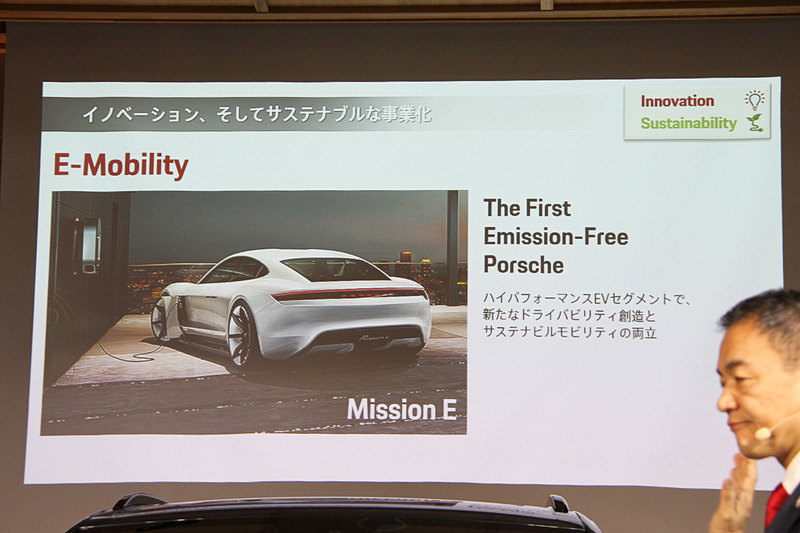 イノベーション、そしてサステナブルな事業化

Innovation
Sustainability

E-Mobility

Mission E

The First Emission-Free Porsche

ハイパフォーマンスEVセグメントで、新たなドライバビリティ創造とサステナビルモビリティの両立